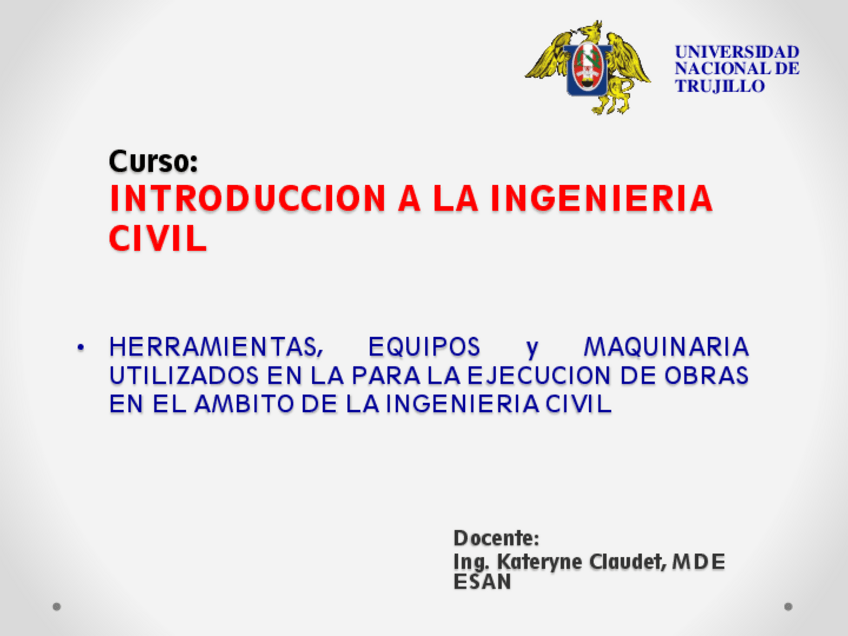 UNIVERSIDAD NACIONAL DE TRUJILLO

Curso:
INTRODUCCION A LA INGENIERIA CIVIL

• HERRAMIENTAS, EQUIPOS y MAQUINARIA UTILIZADOS EN LA PARA LA EJECUCION DE OBRAS EN EL AMBITO DE LA INGENIERIA CIVIL

Docente:
Ing. Kateryne Claudet, MDE ESAN